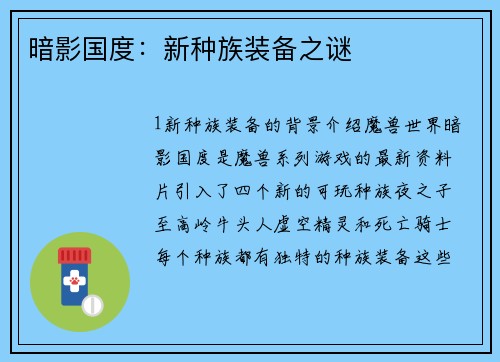 暗影国度：新种族装备之谜

1新种族装备的背景介绍魔兽世界暗影国度是魔兽系列游戏的最新资料片引入了四个新的可玩种族夜之子至高岭牛头人虚空精灵和死亡骑士每个种族都有独特的种族装备这些